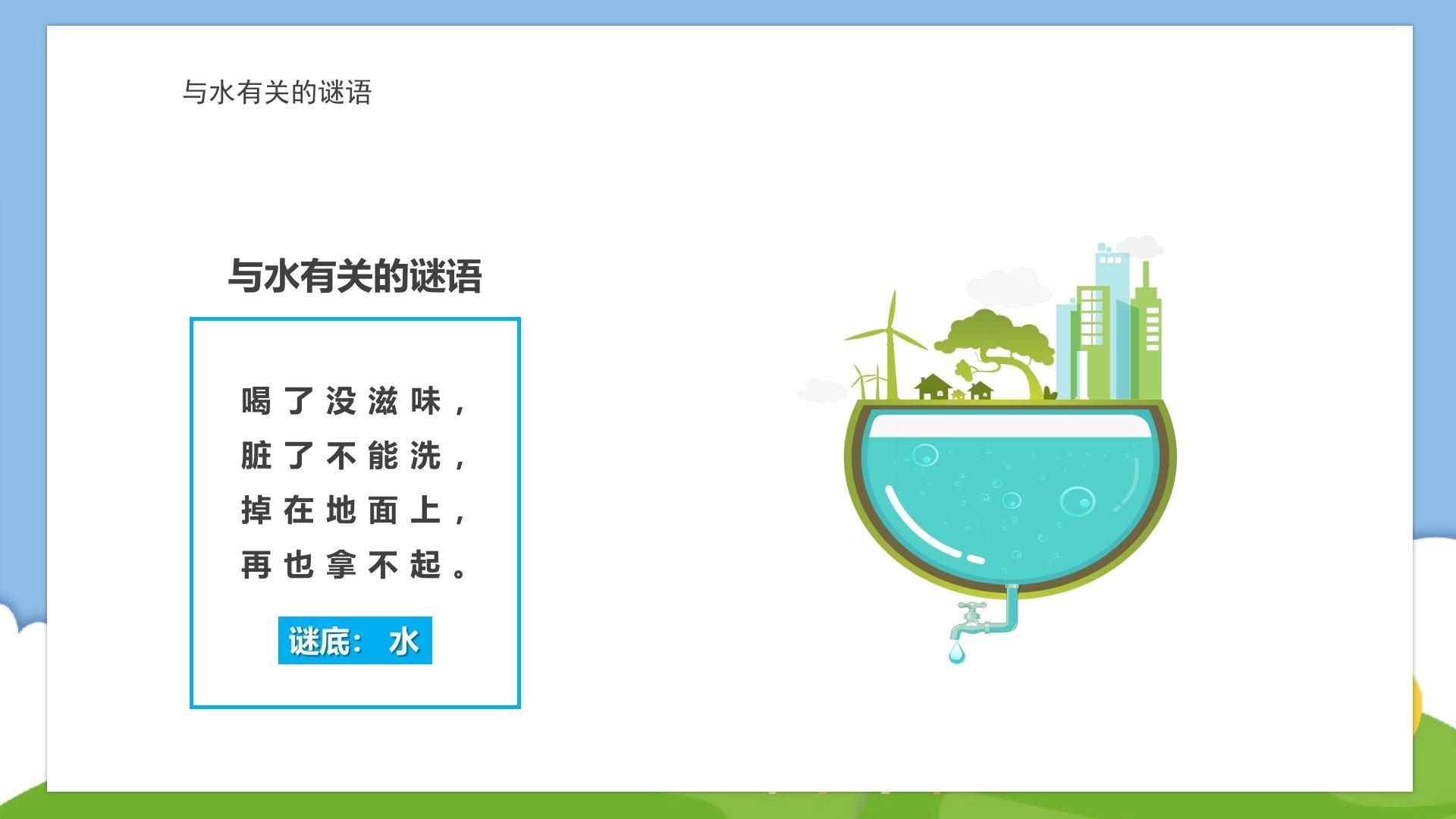 与水有关的谜语

与水有关的谜语

喝了没滋味，
脏了不能洗，
掉在地面上，
再也拿不起。

谜底：水